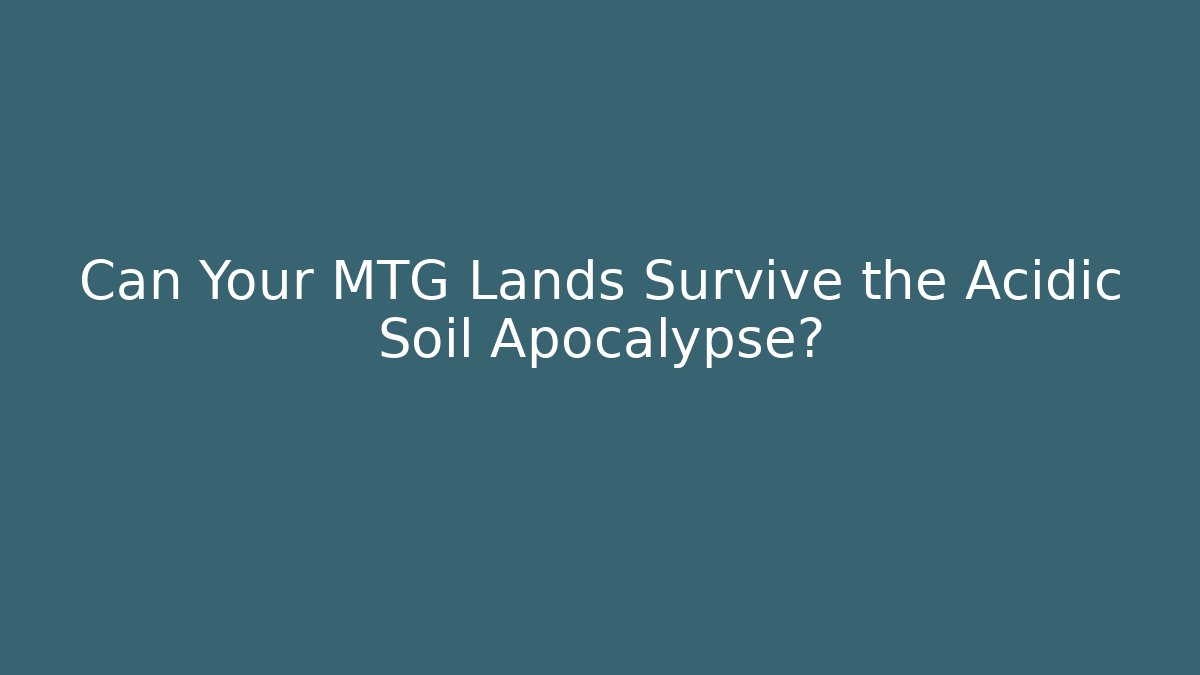 Can Your MTG Lands Survive the Acidic Soil Apocalypse?